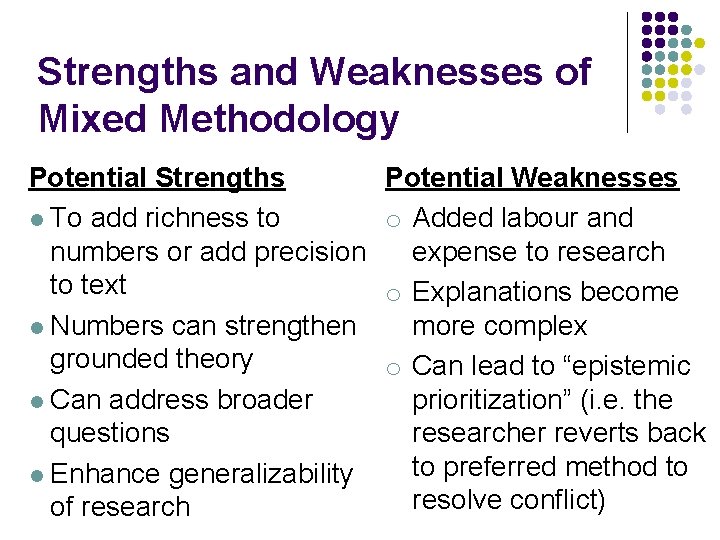 Strengths and Weaknesses of Mixed Methodology

Potential Strengths

- To add richness to numbers or add precision to text
- Numbers can strengthen grounded theory
- Can address broader questions
- Enhance generalizability of research

Potential Weaknesses

- Added labour and expense to research
- Explanations become more complex
- Can lead to “epistemic prioritization” (i.e. the researcher reverts back to preferred method to resolve conflict)